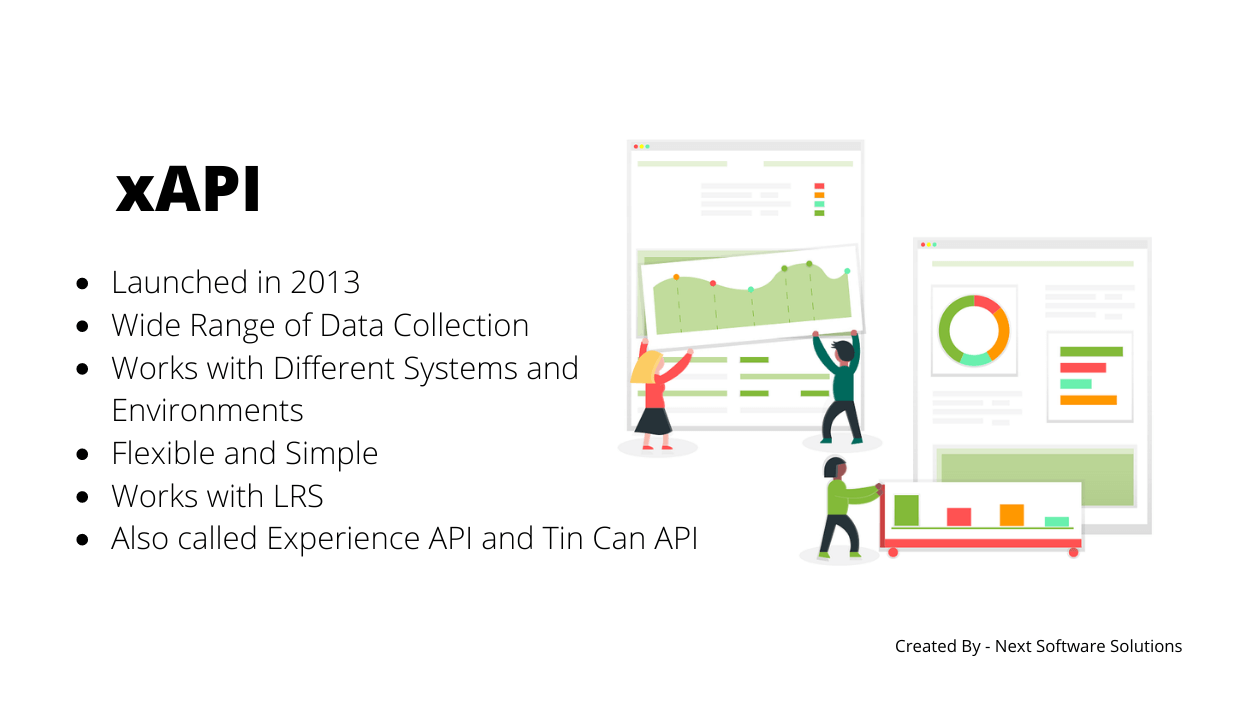 xAPI

- Launched in 2013
- Wide Range of Data Collection
- Works with Different Systems and Environments
- Flexible and Simple
- Works with LRS
- Also called Experience API and Tin Can API

Created By - Next Software Solutions